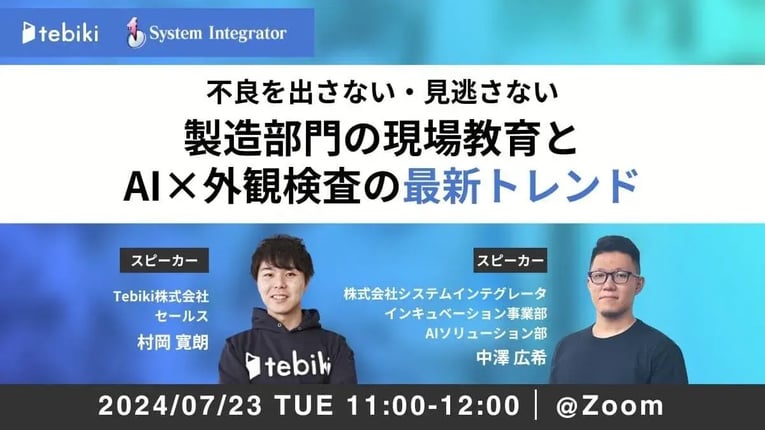 tebiki System Integrator

不良を出さない・見逃さない
製造部門の現場教育と
AI×外観検査の最新トレンド

スピーカー
Tebiki株式会社
セールス
村岡 寛朗

tebiki

スピーカー
株式会社システムインテグレータ
インキュベーション事業部
AIソリューション部
中澤 広希

2024/07/23 TUE 11:00-12:00 | @Zoom